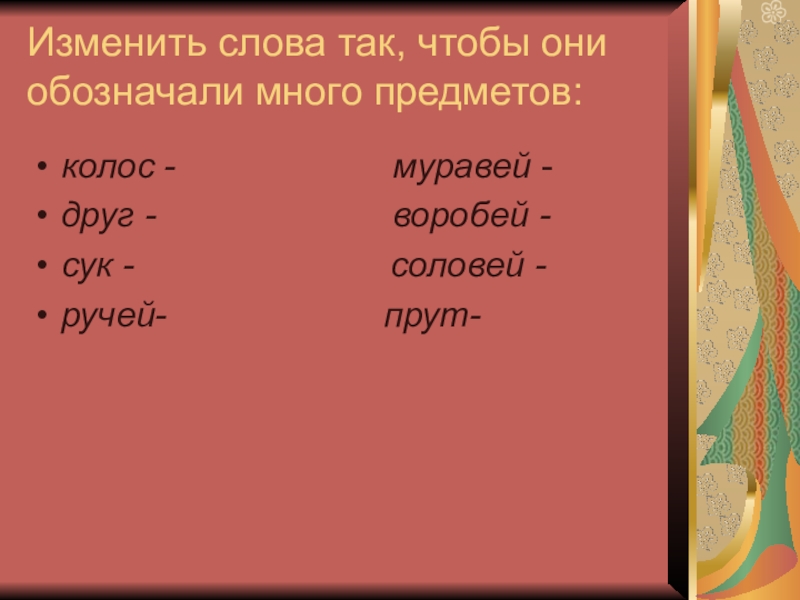 Изменить слова так, чтобы они обозначали много предметов:

• колос - муравей -
• друг - воробей -
• сук - соловей -
• ручей- прут-